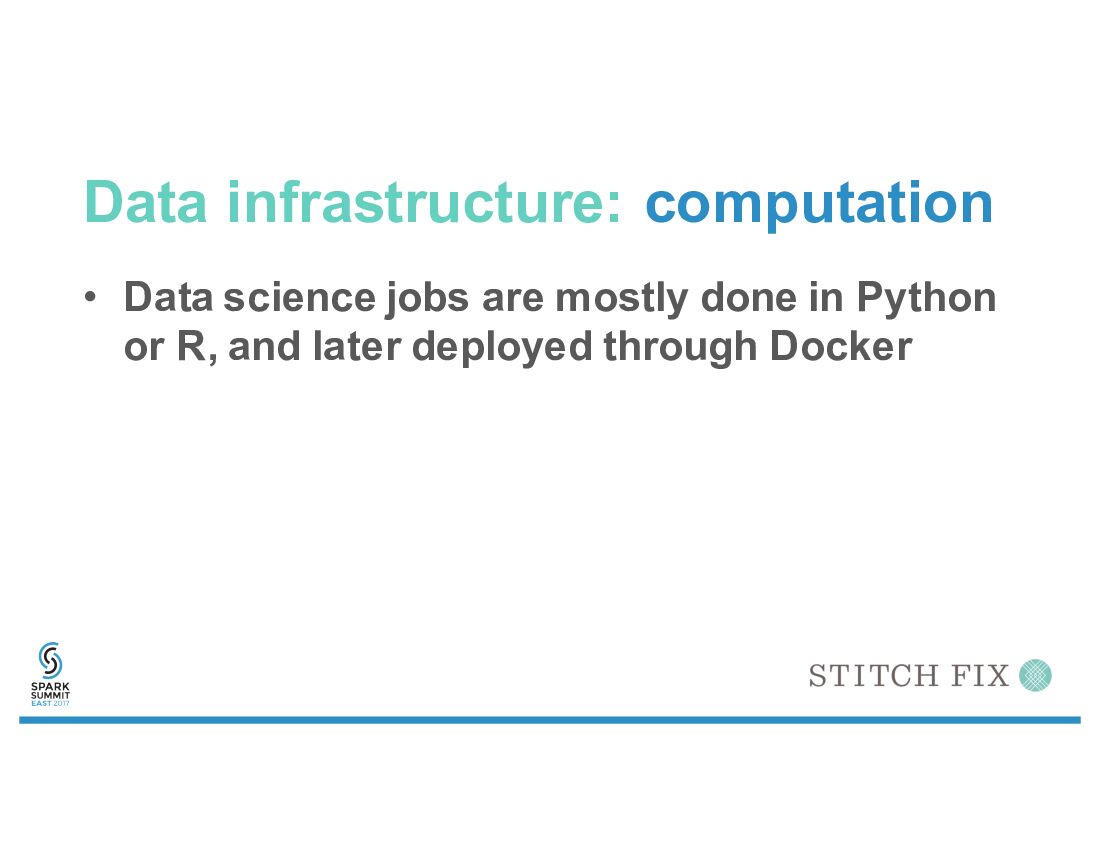 Data infrastructure: computation

• Data science jobs are mostly done in Python or R, and later deployed through Docker

SPARK SUMMIT EAST 2017

STITCH FIX